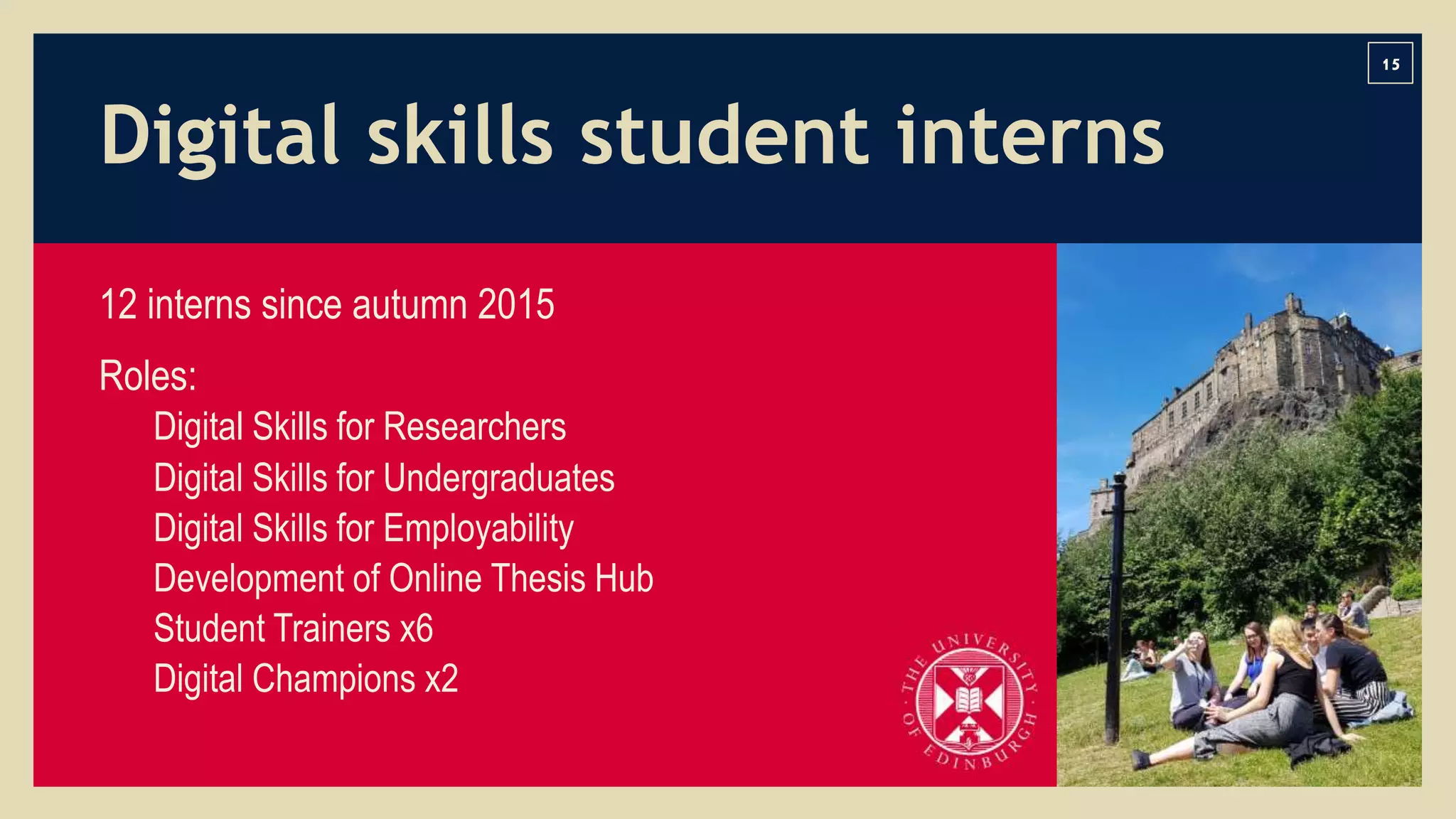 15

Digital skills student interns

12 interns since autumn 2015

Roles:

Digital Skills for Researchers
Digital Skills for Undergraduates
Digital Skills for Employability
Development of Online Thesis Hub
Student Trainers x6
Digital Champions x2

THE UNIVERSITY OF EDINBURGH